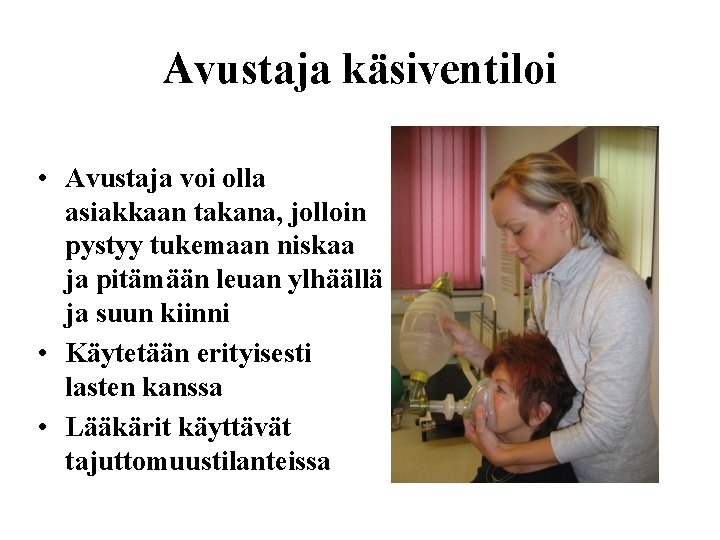 Avustaja käsiventiloi

• Avustaja voi olla asiakkaan takana, jolloin pystyy tukemaan niskaa ja pitämään leuan ylhäällä ja suun kiinni
• Käytetään erityisesti lasten kanssa
• Lääkärit käyttävät tajuttomuustilanteissa